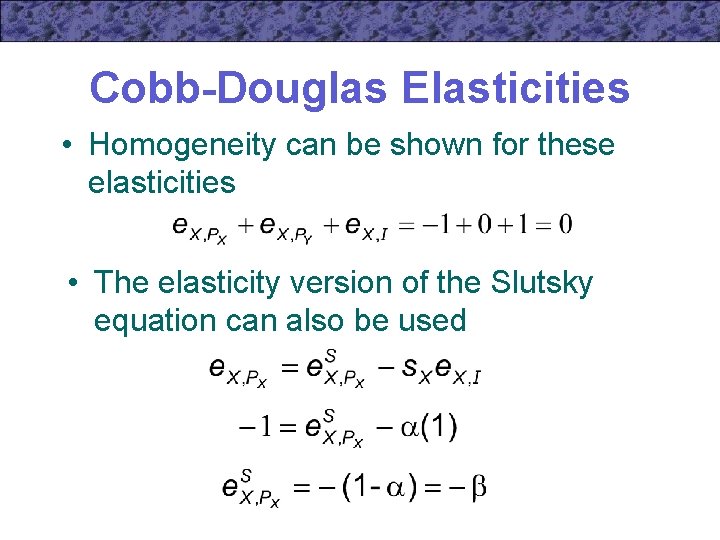 Cobb-Douglas Elasticities

• Homogeneity can be shown for these elasticities

$e_{X,P_X} + e_{X,P_Y} + e_{X,I} = -1 + 0 + 1 = 0$

• The elasticity version of the Slutsky equation can also be used

$e_{X,P_X} = e^S_{X,P_X} - s_X e_{X,I}$

$-1 = e^S_{X,P_X} - \alpha(1)$

$e^S_{X,P_X} = -(1-\alpha) = -\beta$